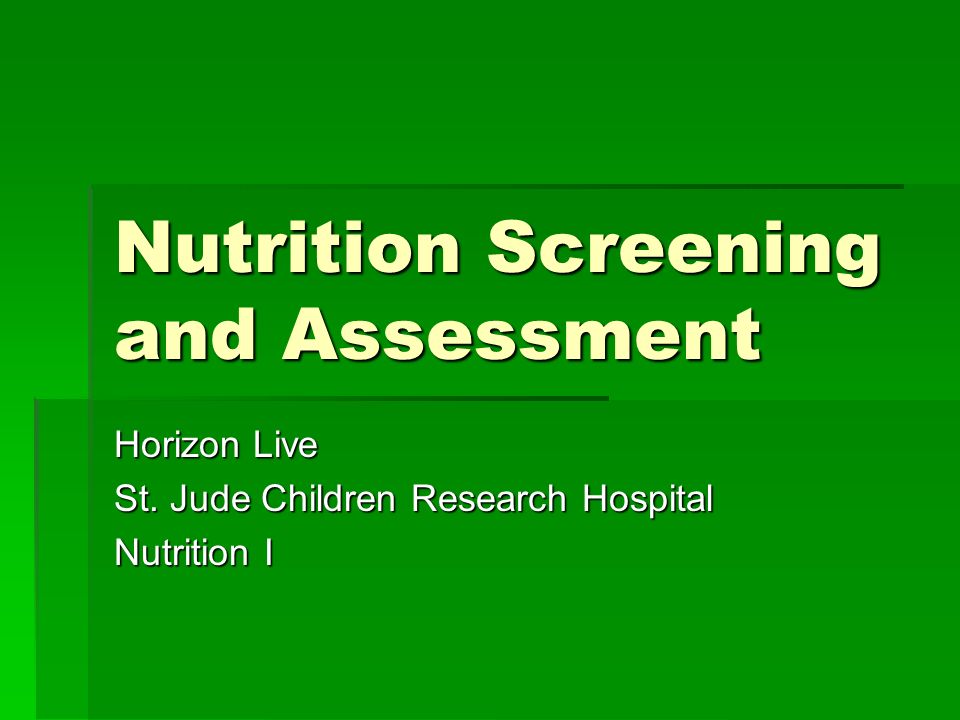 Nutrition Screening and Assessment

Horizon Live
St. Jude Children Research Hospital
Nutrition I